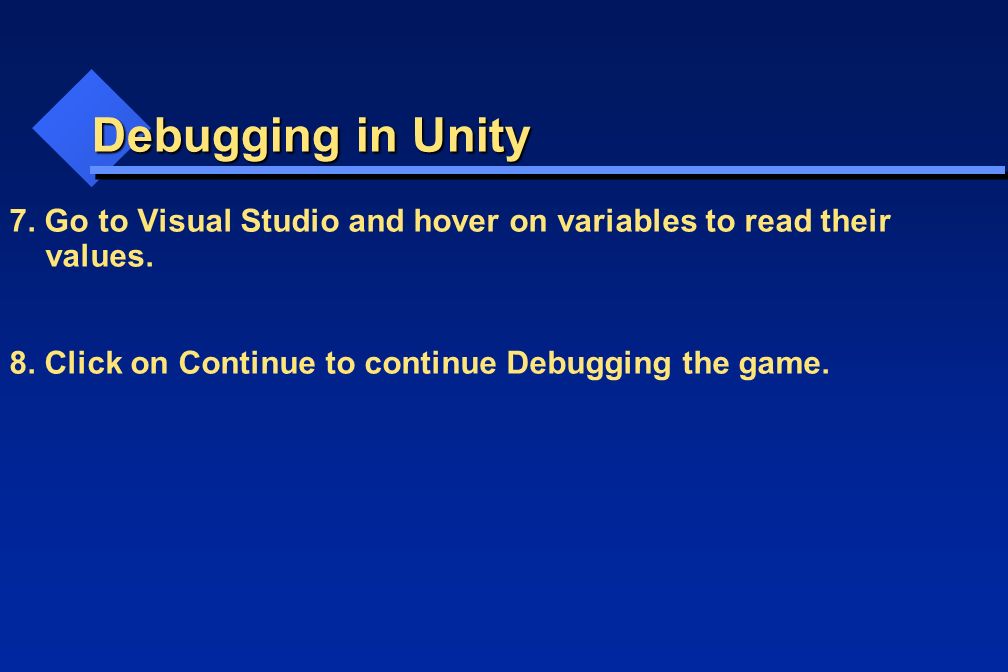 Debugging in Unity

7. Go to Visual Studio and hover on variables to read their values.

8. Click on Continue to continue Debugging the game.